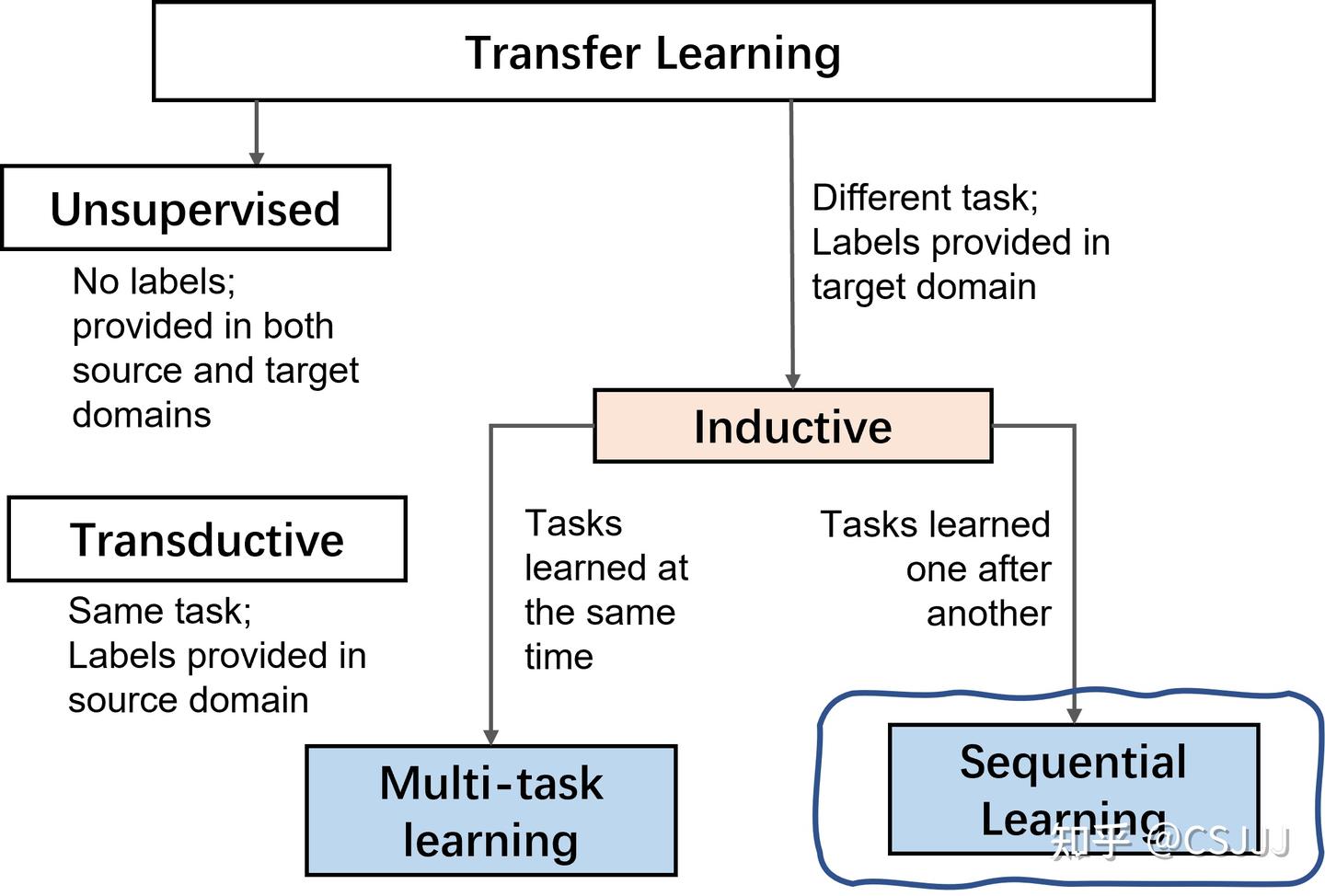 Transfer Learning

Unsupervised

No labels; provided in both source and target domains

Different task; Labels provided in target domain

Inductive

Transductive

Same task; Labels provided in source domain

Tasks learned at the same time

Tasks learned one after another

Multi-task learning

Sequential Learning

知乎 @CSJJJ